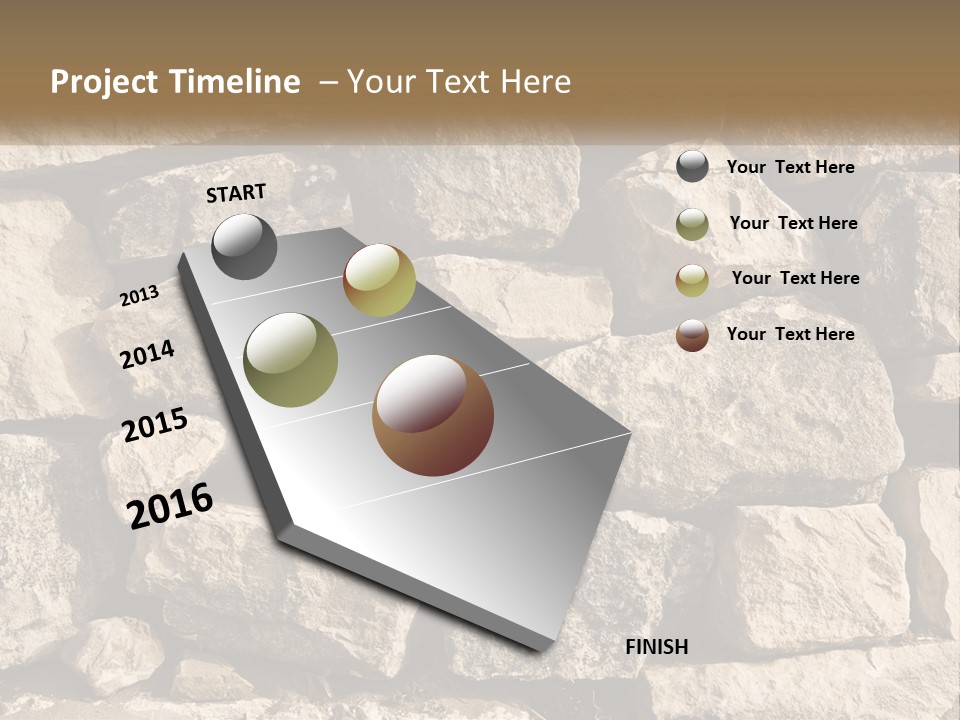 Project Timeline – Your Text Here

START

2013

2014

2015

2016

FINISH

Your Text Here

Your Text Here

Your Text Here

Your Text Here